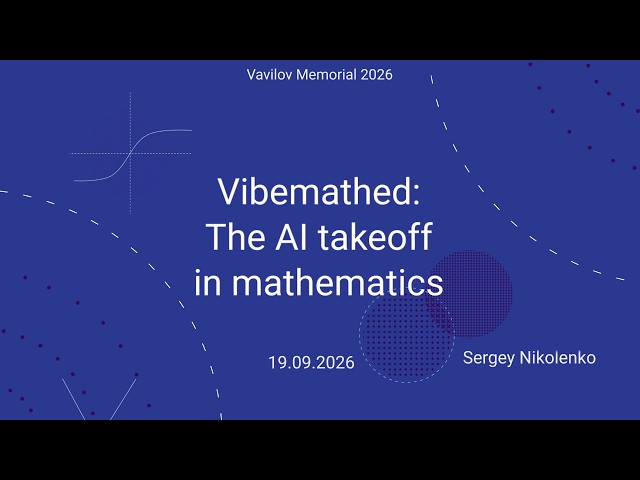 Vavilov Memorial 2026

Vibemathed:
The AI takeoff
in mathematics

19.09.2026

Sergey Nikolenko